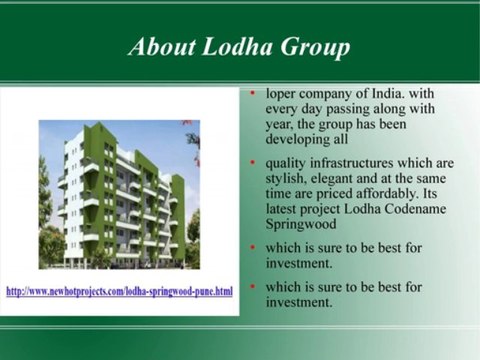 About Lodha Group

http://www.newhotprojects.com/lodha-springwood-pune.html

• loper company of India. with every day passing along with year, the group has been developing all

• quality infrastructures which are stylish, elegant and at the same time are priced affordably. Its latest project Lodha Codename Springwood

• which is sure to be best for investment.

• which is sure to be best for investment.